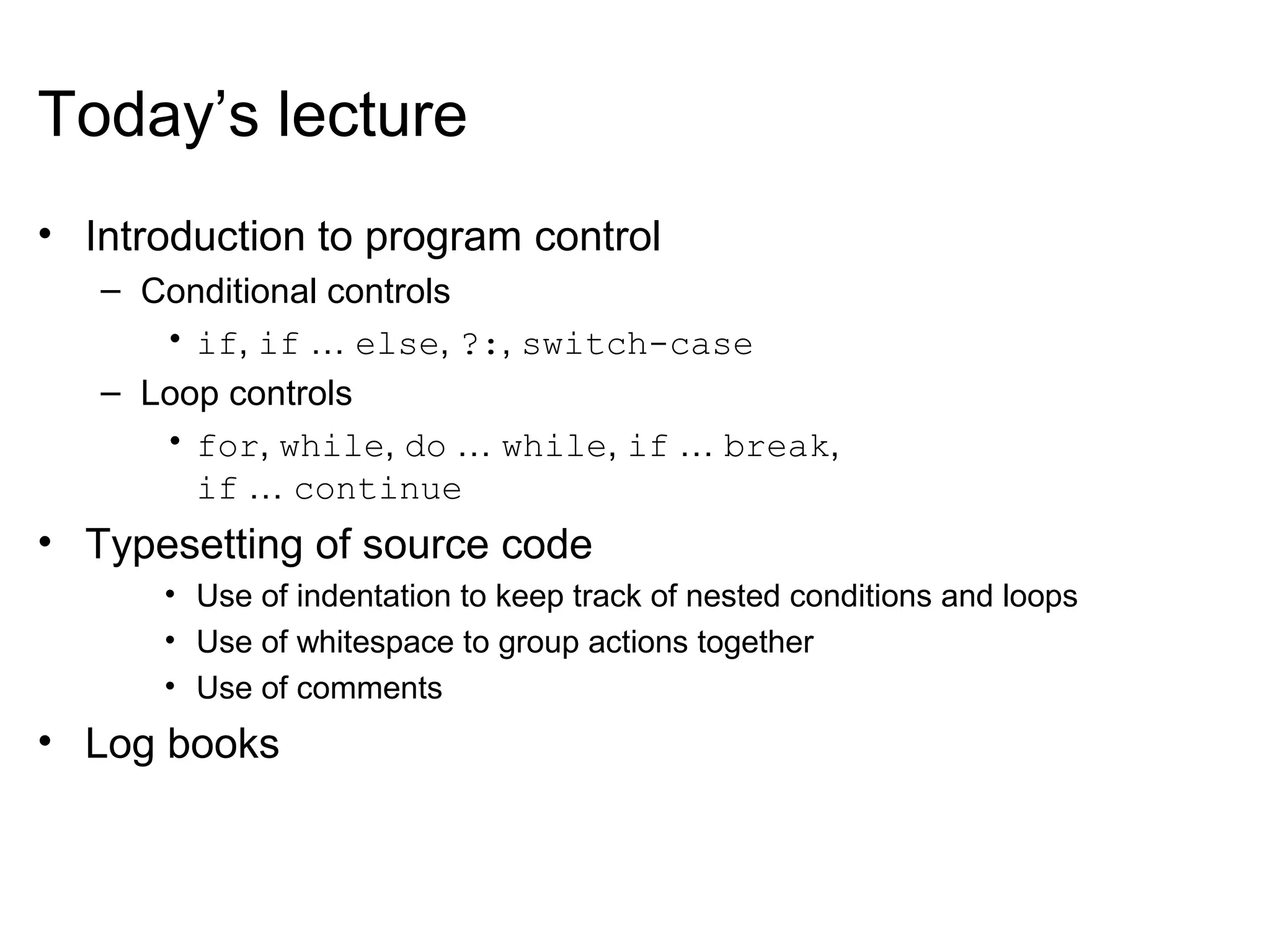 Today’s lecture

• Introduction to program control
  – Conditional controls
    • if, if … else, ?:, switch-case
  – Loop controls
    • for, while, do … while, if … break, if … continue
• Typesetting of source code
    • Use of indentation to keep track of nested conditions and loops
    • Use of whitespace to group actions together
    • Use of comments
• Log books